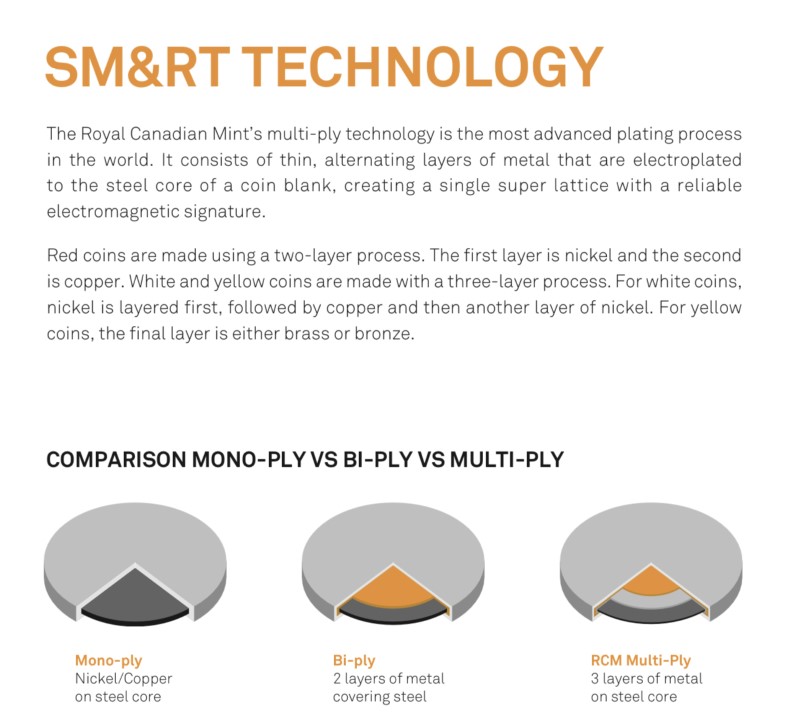 SM&RT TECHNOLOGY

The Royal Canadian Mint's multi-ply technology is the most advanced plating process in the world. It consists of thin, alternating layers of metal that are electroplated to the steel core of a coin blank, creating a single super lattice with a reliable electromagnetic signature.

Red coins are made using a two-layer process. The first layer is nickel and the second is copper. White and yellow coins are made with a three-layer process. For white coins, nickel is layered first, followed by copper and then another layer of nickel. For yellow coins, the final layer is either brass or bronze.

COMPARISON MONO-PLY VS BI-PLY VS MULTI-PLY

Mono-ply
Nickel/Copper on steel core

Bi-ply
2 layers of metal covering steel

RCM Multi-Ply
3 layers of metal on steel core